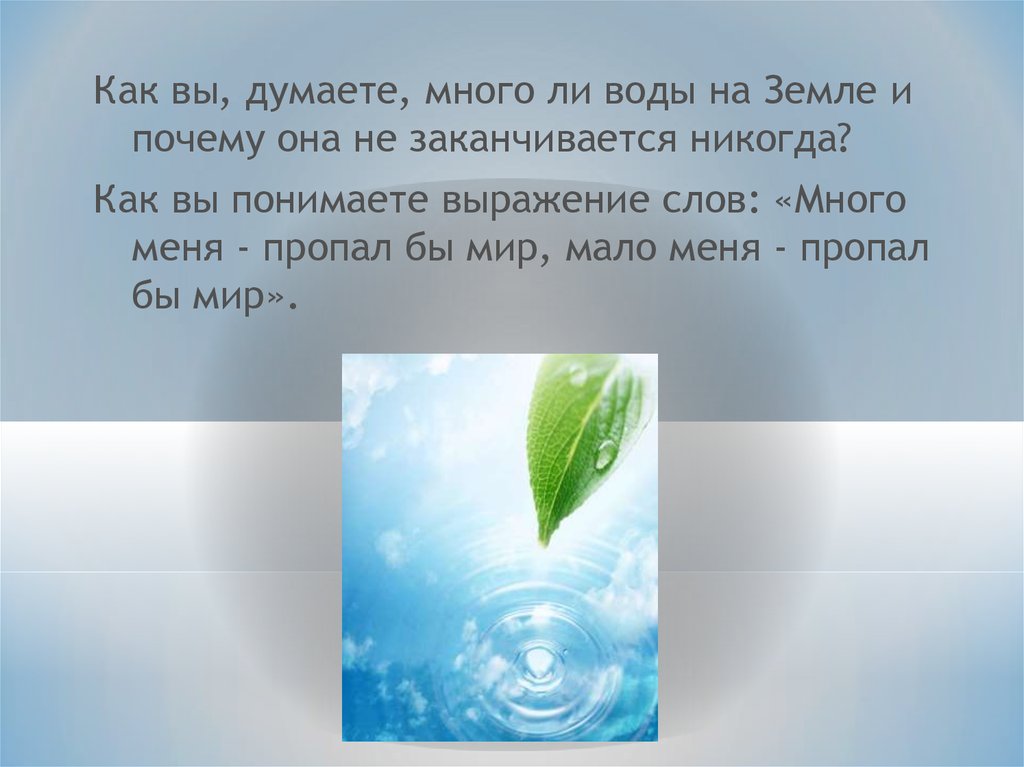 Как вы, думаете, много ли воды на Земле и почему она не заканчивается никогда?

Как вы понимаете выражение слов: «Много меня - пропал бы мир, мало меня - пропал бы мир».